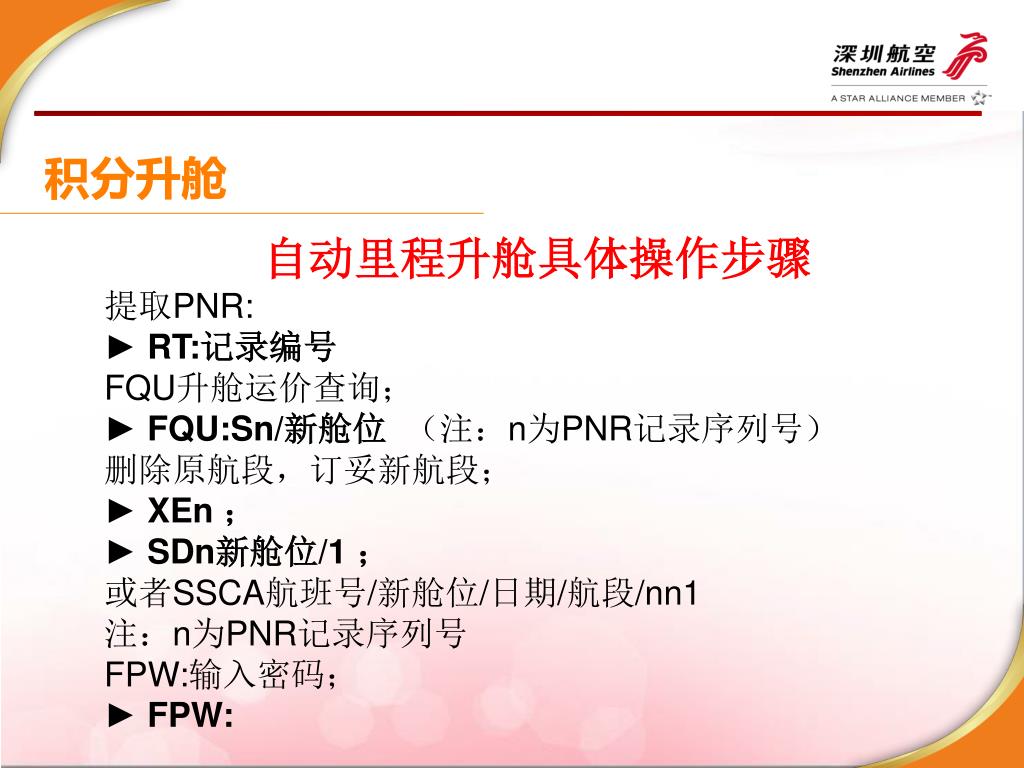 深圳航空
Shenzhen Airlines
A STAR ALLIANCE MEMBER

积分升舱

自动里程升舱具体操作步骤

提取PNR:
► RT:记录编号
FQU升舱运价查询;
► FQU:Sn/新舱位 （注：n为PNR记录序列号）
删除原航段，订妥新航段;
► XEn ;
► SDn新舱位/1 ;
或者SSCA航班号/新舱位/日期/航段/nn1
注：n为PNR记录序列号
FPW:输入密码;
► FPW: